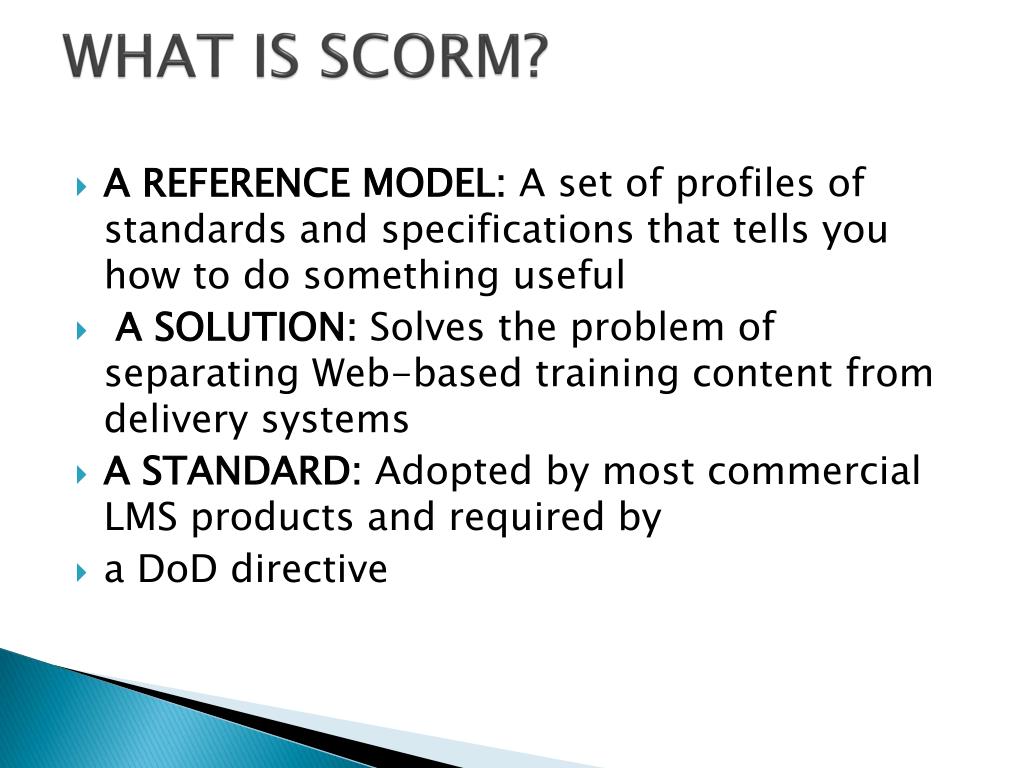 WHAT IS SCORM?

A REFERENCE MODEL: A set of profiles of standards and specifications that tells you how to do something useful

A SOLUTION: Solves the problem of separating Web-based training content from delivery systems

A STANDARD: Adopted by most commercial LMS products and required by

a DoD directive